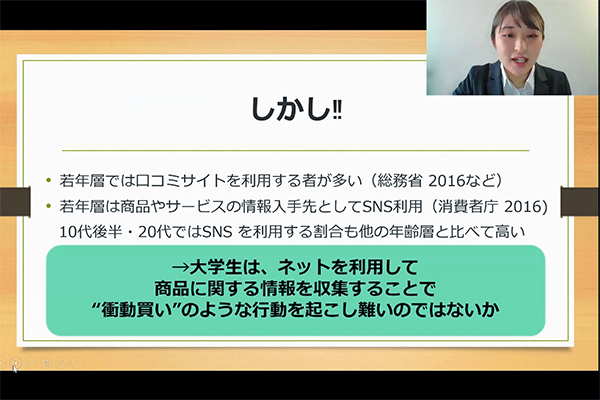 しかし‼

• 若年層では口コミサイトを利用する者が多い（総務省 2016など）
• 若年層は商品やサービスの情報入手先としてSNS利用（消費者庁 2016）
10代後半・20代ではSNS を利用する割合も他の年齢層と比べて高い

→大学生は、ネットを利用して
商品に関する情報を収集することで
“衝動買い”のような行動を起こし難いのではないか